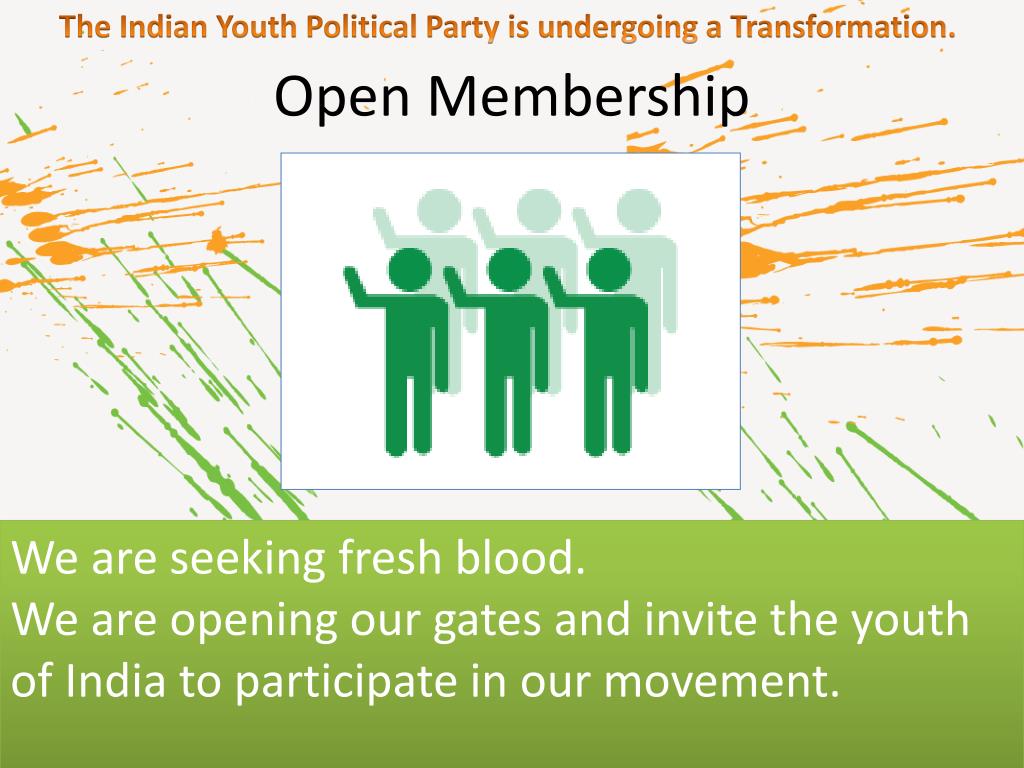 The Indian Youth Political Party is undergoing a Transformation.

Open Membership

We are seeking fresh blood.
We are opening our gates and invite the youth of India to participate in our movement.